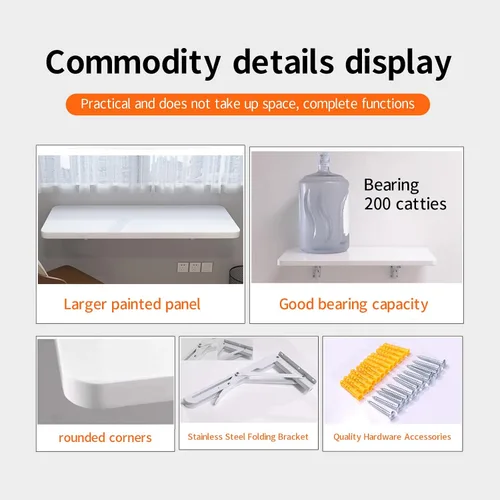 Commodity details display

Practical and does not take up space, complete functions

Larger painted panel

Bearing
200 catties

Good bearing capacity

rounded corners

Stainless Steel Folding Bracket

Quality Hardware Accessories